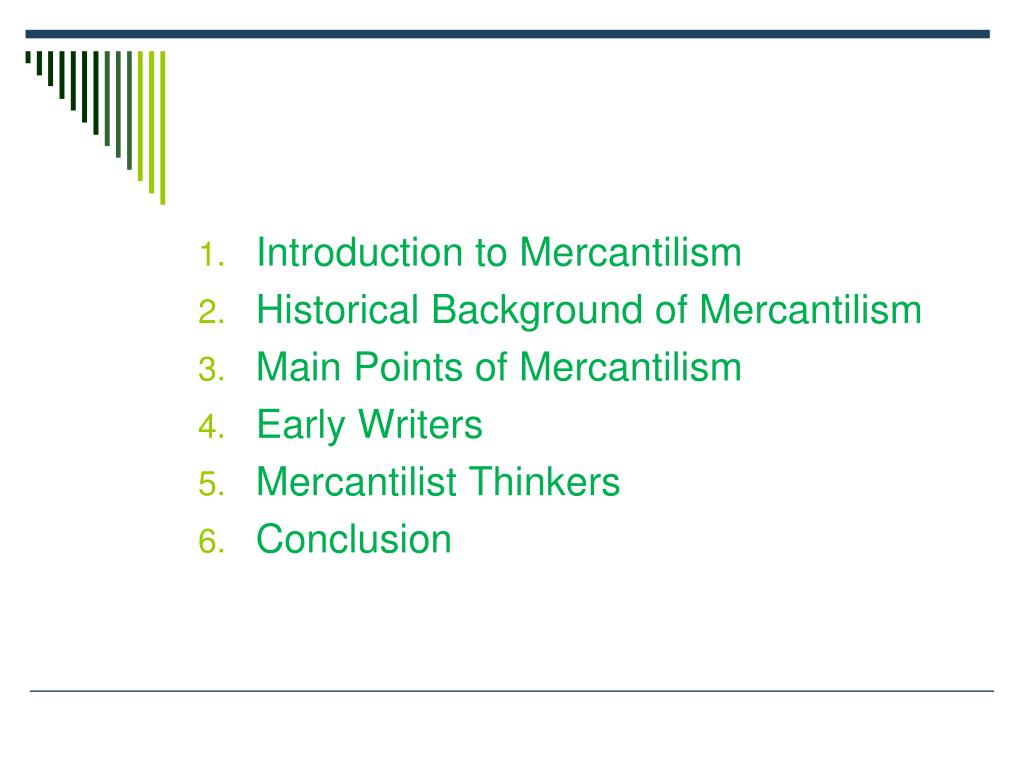 1. Introduction to Mercantilism
2. Historical Background of Mercantilism
3. Main Points of Mercantilism
4. Early Writers
5. Mercantilist Thinkers
6. Conclusion